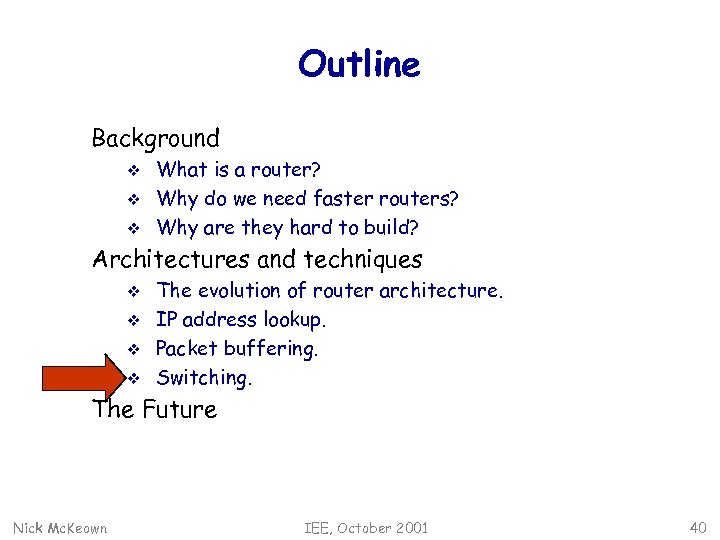 Outline

Background
❖ What is a router?
❖ Why do we need faster routers?
❖ Why are they hard to build?
Architectures and techniques
❖ The evolution of router architecture.
❖ IP address lookup.
❖ Packet buffering.
❖ Switching.
The Future

Nick McKeown IEE, October 2001 40